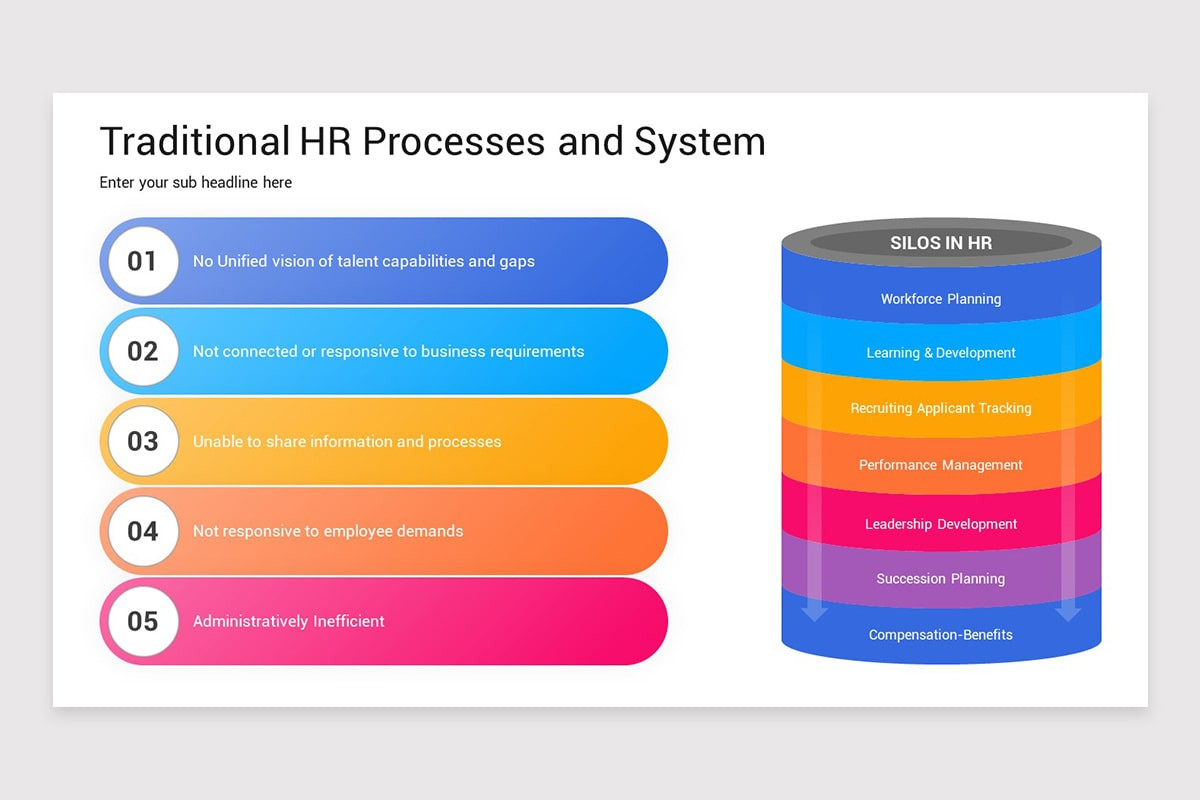 Traditional HR Processes and System

Enter your sub headline here

01 No Unified vision of talent capabilities and gaps

02 Not connected or responsive to business requirements

03 Unable to share information and processes

04 Not responsive to employee demands

05 Administratively Inefficient

SILOS IN HR

Workforce Planning

Learning & Development

Recruiting Applicant Tracking

Performance Management

Leadership Development

Succession Planning

Compensation-Benefits